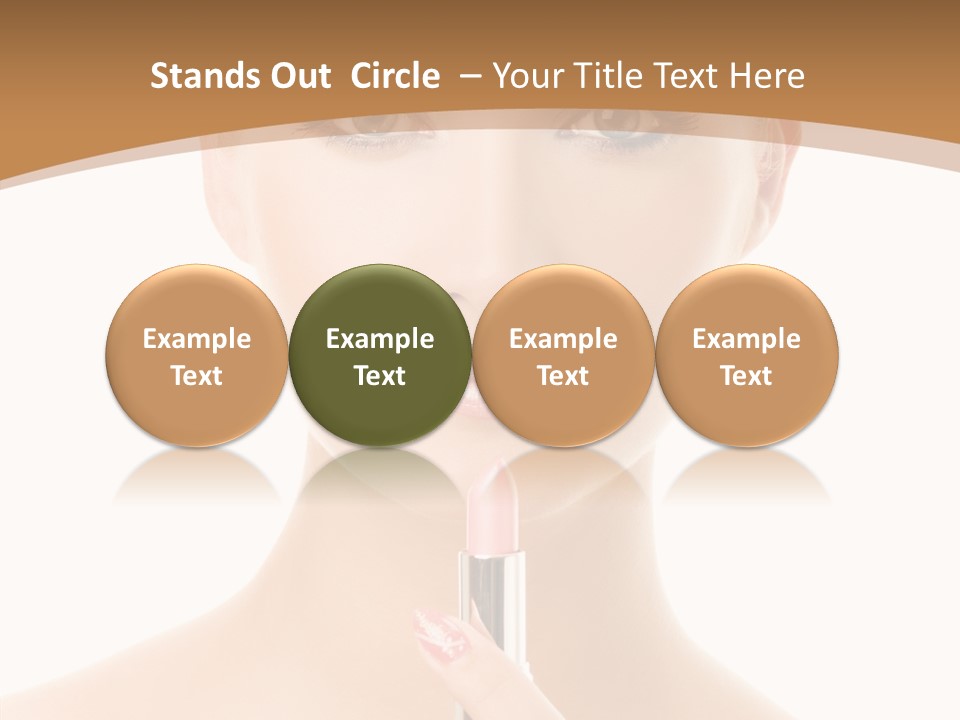 Stands Out Circle – Your Title Text Here

Example Text

Example Text

Example Text

Example Text